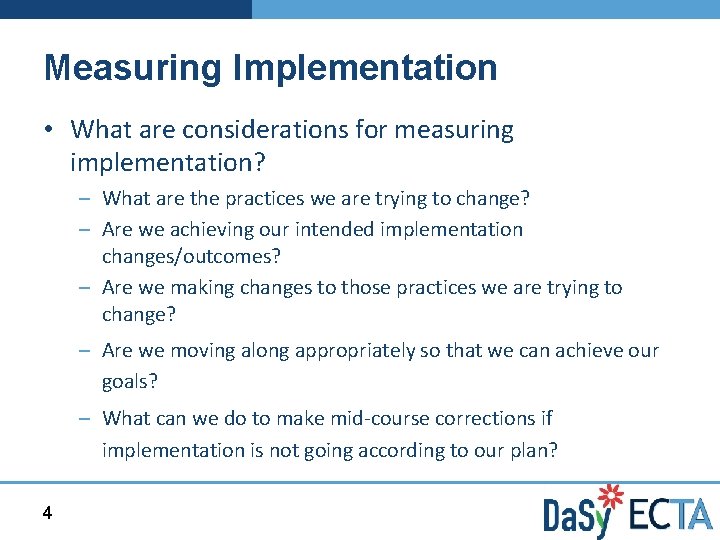 Measuring Implementation

• What are considerations for measuring implementation?

– What are the practices we are trying to change?

– Are we achieving our intended implementation changes/outcomes?

– Are we making changes to those practices we are trying to change?

– Are we moving along appropriately so that we can achieve our goals?

– What can we do to make mid-course corrections if implementation is not going according to our plan?

4

DaSy ECTA